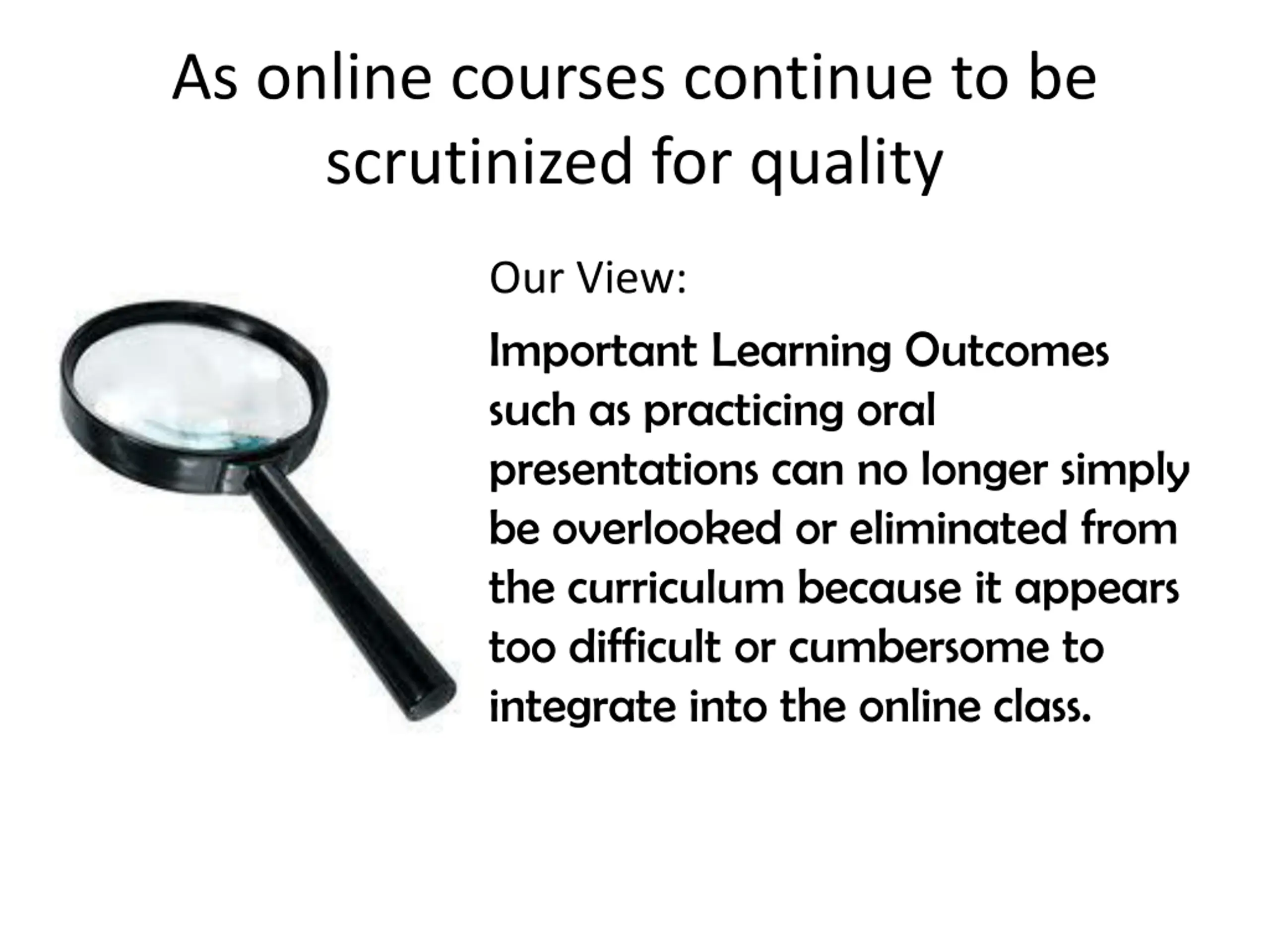 As online courses continue to be scrutinized for quality

Our View:

Important Learning Outcomes such as practicing oral presentations can no longer simply be overlooked or eliminated from the curriculum because it appears too difficult or cumbersome to integrate into the online class.